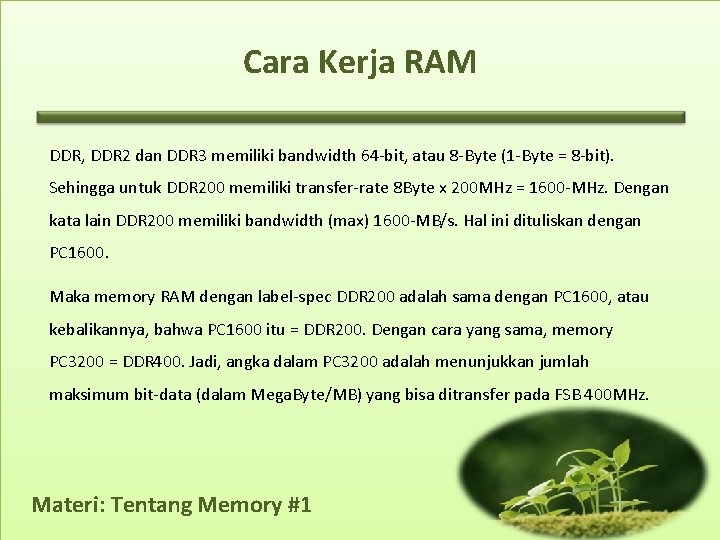 Cara Kerja RAM

DDR, DDR2 dan DDR3 memiliki bandwidth 64-bit, atau 8-Byte (1-Byte = 8-bit). Sehingga untuk DDR200 memiliki transfer-rate 8Byte x 200MHz = 1600-MHz. Dengan kata lain DDR200 memiliki bandwidth (max) 1600-MB/s. Hal ini dituliskan dengan PC1600.

Maka memory RAM dengan label-spec DDR200 adalah sama dengan PC1600, atau kebalikannya, bahwa PC1600 itu = DDR200. Dengan cara yang sama, memory PC3200 = DDR400. Jadi, angka dalam PC3200 adalah menunjukkan jumlah maksimum bit-data (dalam MegaByte/MB) yang bisa ditransfer pada FSB400MHz.

Materi: Tentang Memory #1